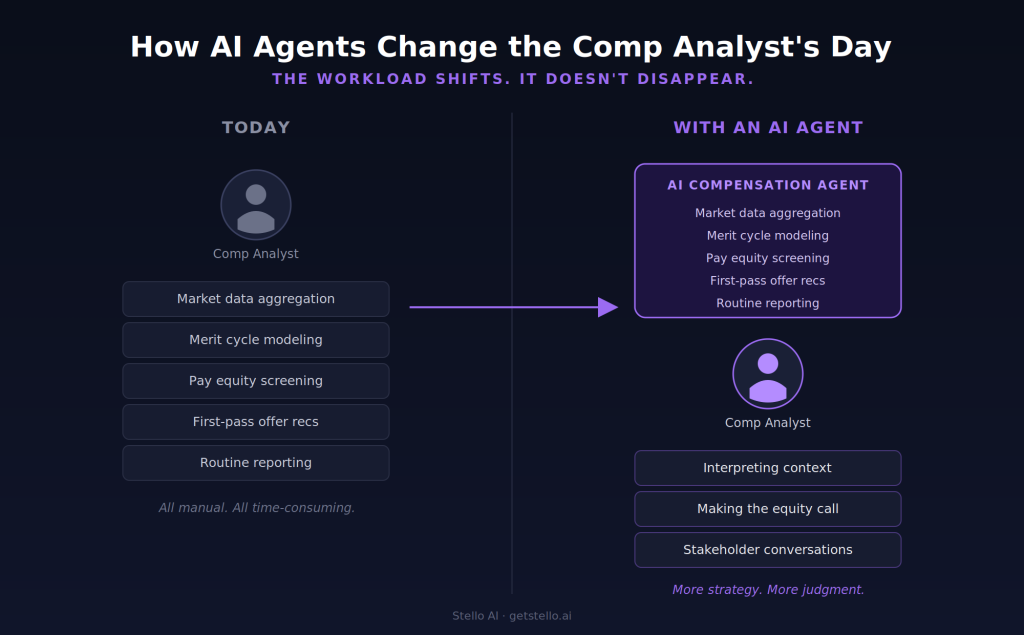 How AI Agents Change the Comp Analyst's Day
THE WORKLOAD SHIFTS. IT DOESN'T DISAPPEAR.

TODAY

Comp Analyst

Market data aggregation
Merit cycle modeling
Pay equity screening
First-pass offer recs
Routine reporting

All manual. All time-consuming.

WITH AN AI AGENT

AI COMPENSATION AGENT
Market data aggregation
Merit cycle modeling
Pay equity screening
First-pass offer recs
Routine reporting

Comp Analyst

Interpreting context
Making the equity call
Stakeholder conversations

More strategy. More judgment.

Stello AI · getstello.ai